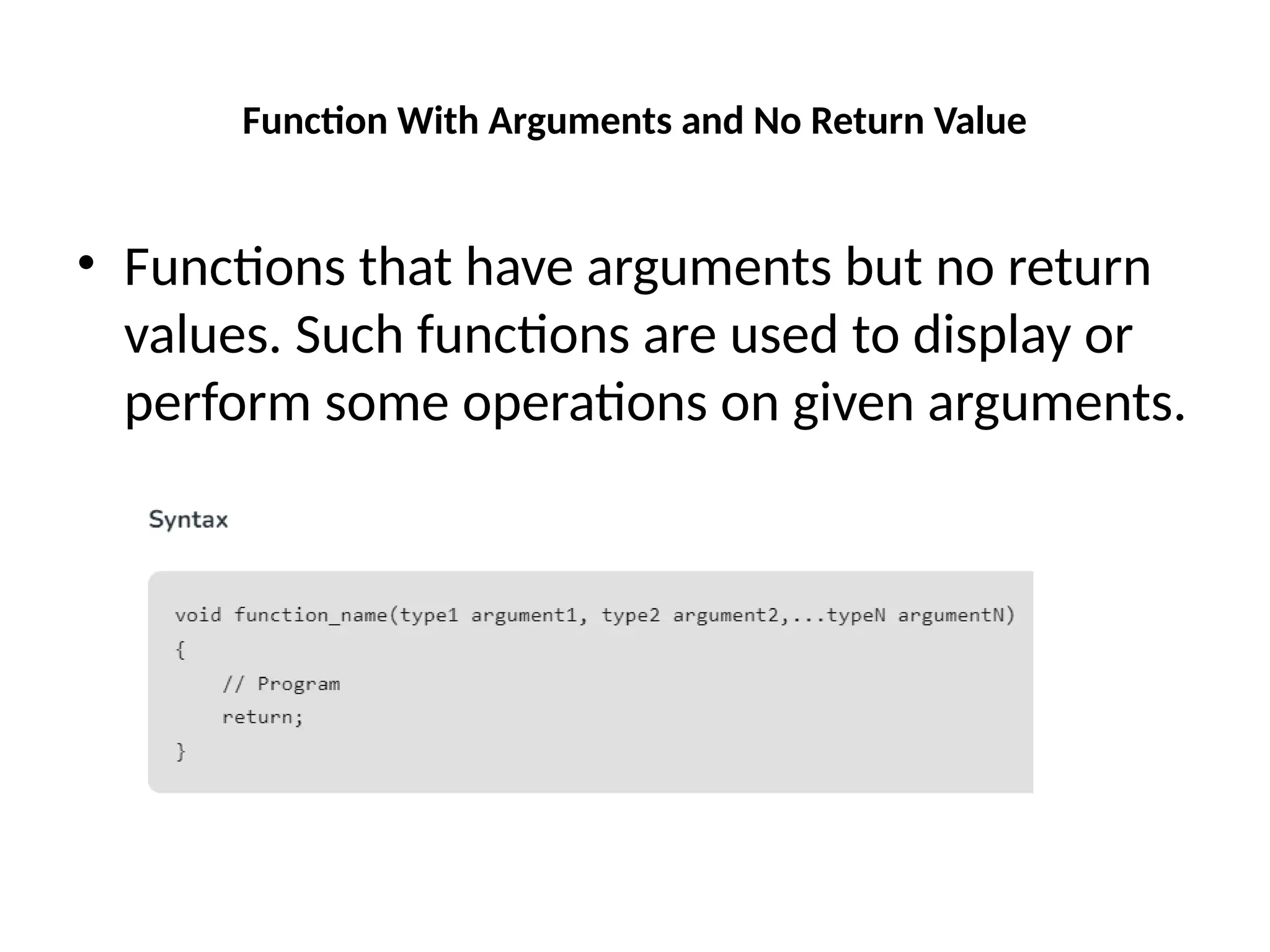 Function With Arguments and No Return Value

• Functions that have arguments but no return values. Such functions are used to display or perform some operations on given arguments.

Syntax

void function_name(type1 argument1, type2 argument2,...typeN argumentN)
{
    // Program
    return;
}